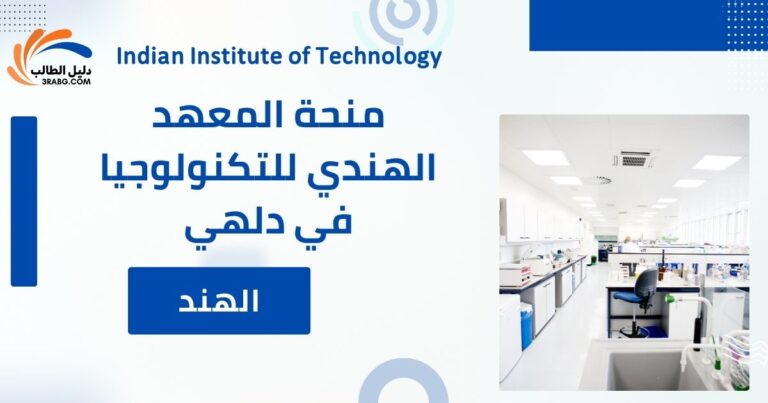 دليل الطالب
3RABG.COM

Indian Institute of Technology

منحة المعهد الهندي للتكنولوجيا في دلهي

الهند